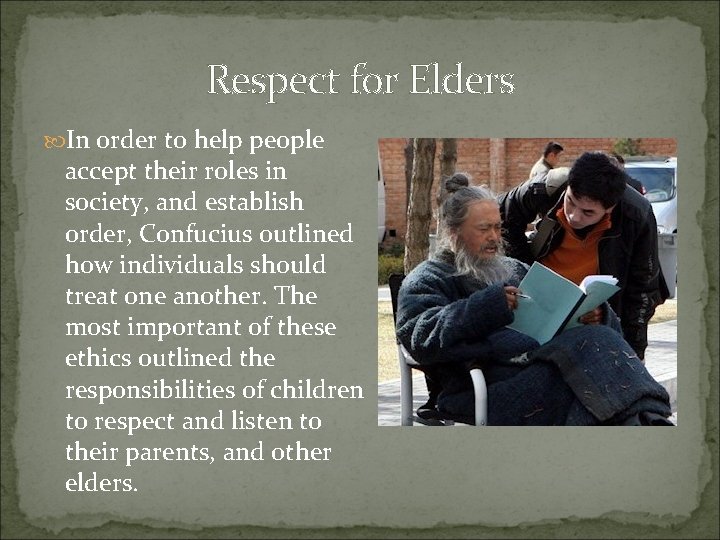 Respect for Elders

In order to help people accept their roles in society, and establish order, Confucius outlined how individuals should treat one another. The most important of these ethics outlined the responsibilities of children to respect and listen to their parents, and other elders.